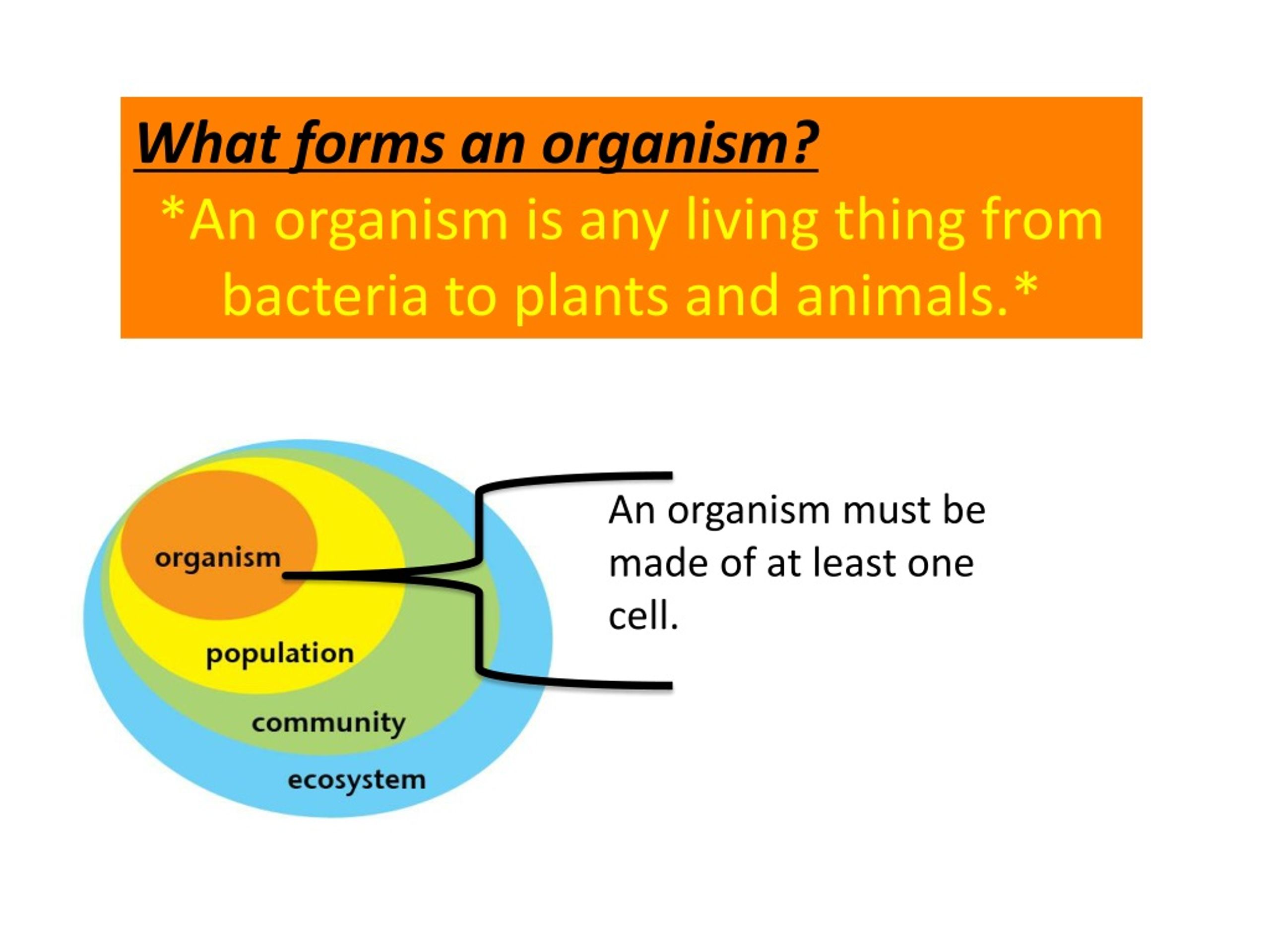 What forms an organism?

*An organism is any living thing from bacteria to plants and animals.*

organism
population
community
ecosystem

An organism must be made of at least one cell.